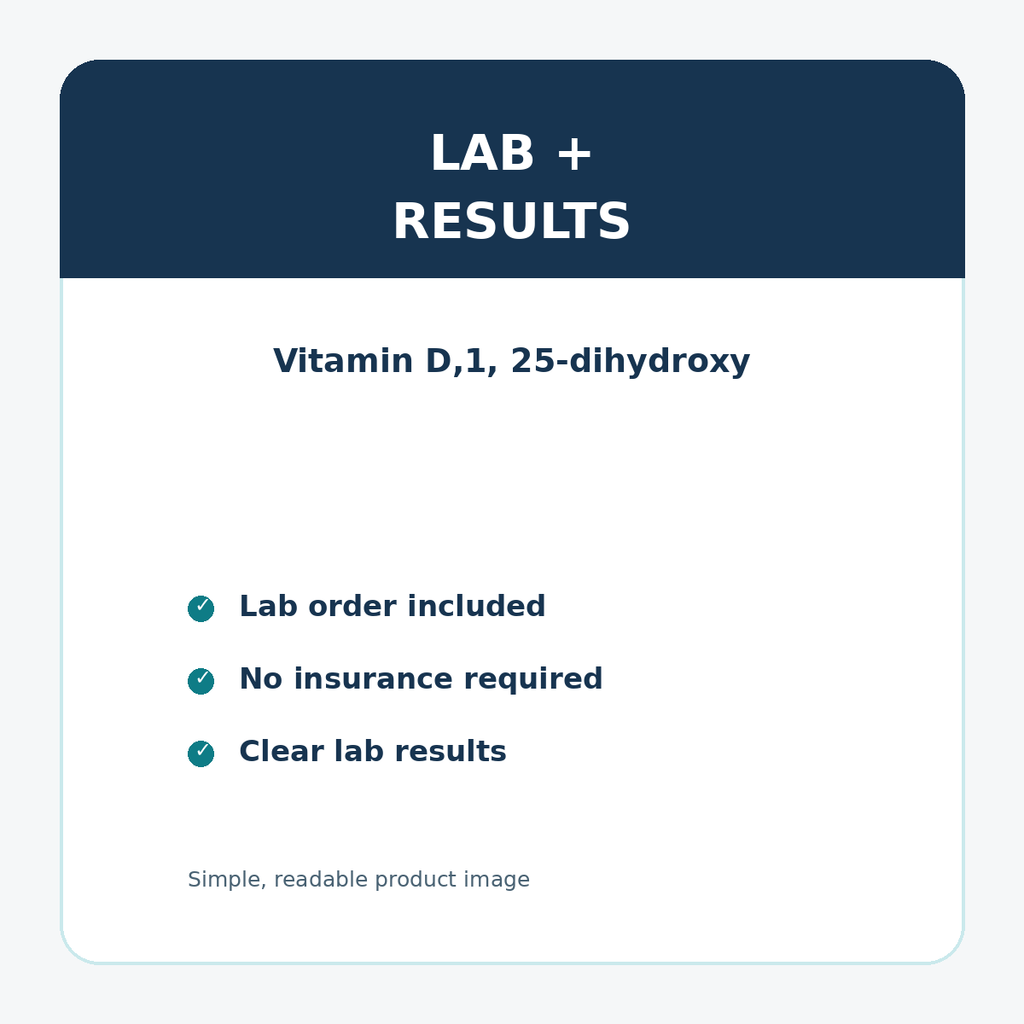 LAB +
RESULTS

Vitamin D,1, 25-dihydroxy

✓ Lab order included

✓ No insurance required

✓ Clear lab results

Simple, readable product image